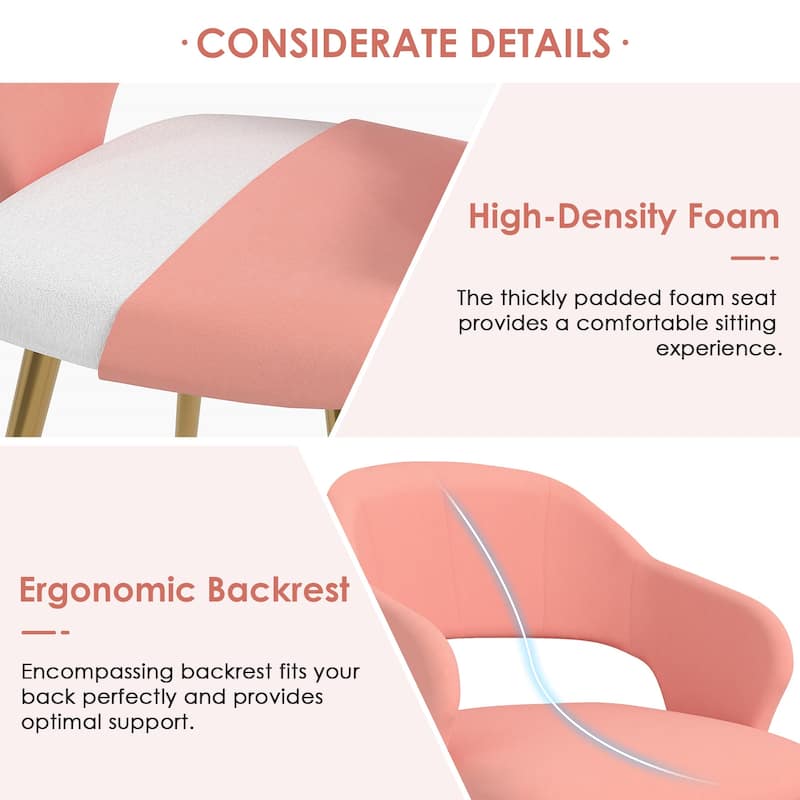 · CONSIDERATE DETAILS ·

High-Density Foam

The thickly padded foam seat provides a comfortable sitting experience.

Ergonomic Backrest

Encompassing backrest fits your back perfectly and provides optimal support.